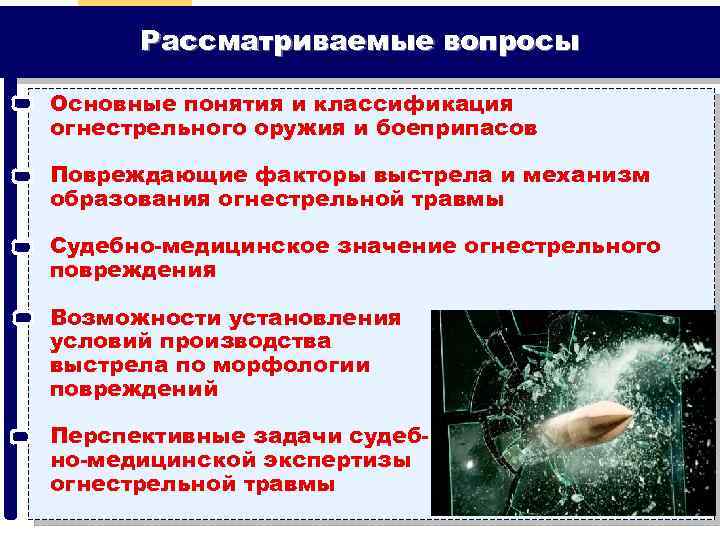 Рассматриваемые вопросы

Основные понятия и классификация огнестрельного оружия и боеприпасов

Повреждающие факторы выстрела и механизм образования огнестрельной травмы

Судебно-медицинское значение огнестрельного повреждения

Возможности установления условий производства выстрела по морфологии повреждений

Перспективные задачи судебно-медицинской экспертизы огнестрельной травмы